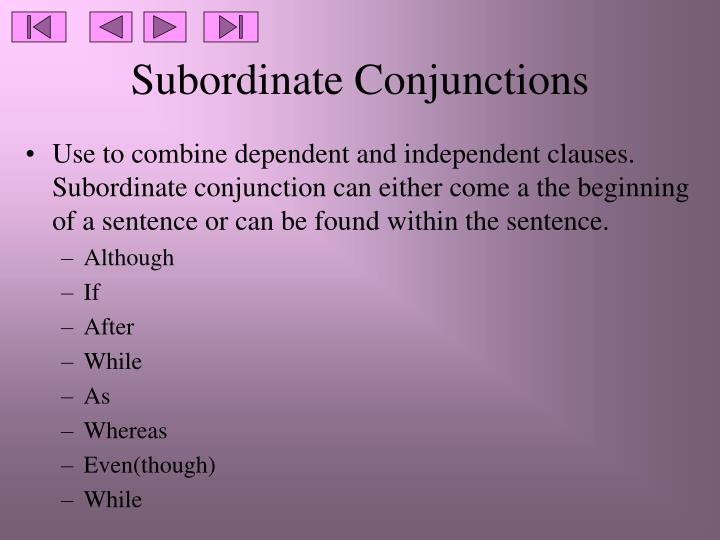 Subordinate Conjunctions

• Use to combine dependent and independent clauses. Subordinate conjunction can either come a the beginning of a sentence or can be found within the sentence.
– Although
– If
– After
– While
– As
– Whereas
– Even(though)
– While